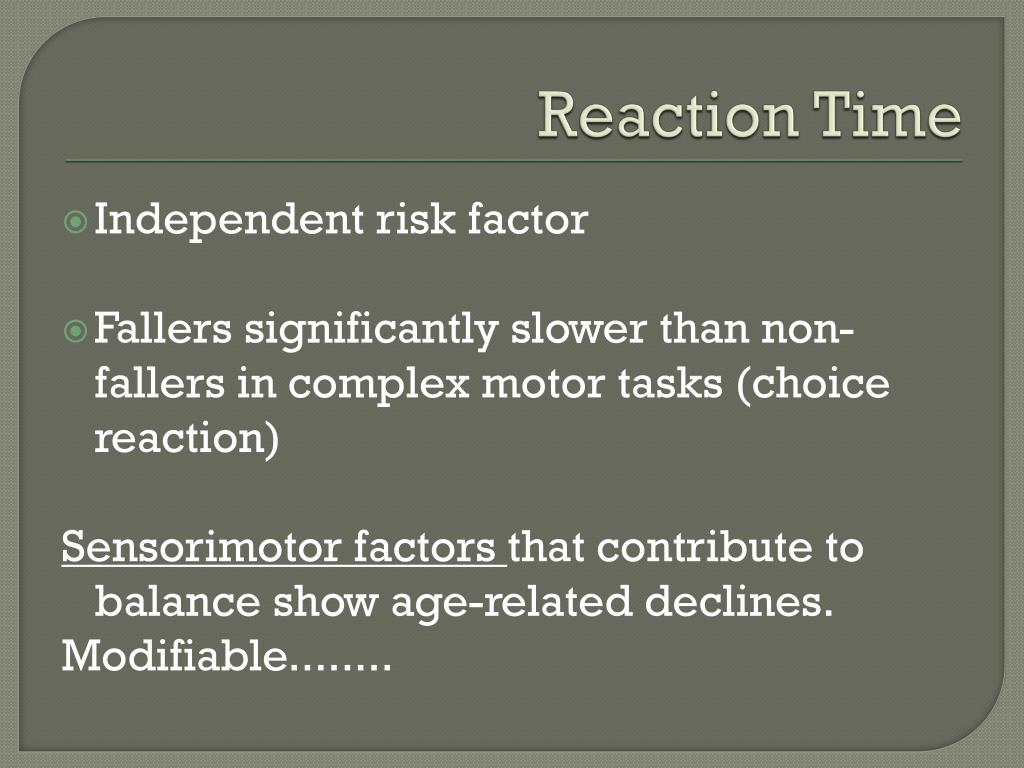 Reaction Time

Independent risk factor

Fallers significantly slower than non-fallers in complex motor tasks (choice reaction)

Sensorimotor factors that contribute to balance show age-related declines.
Modifiable........